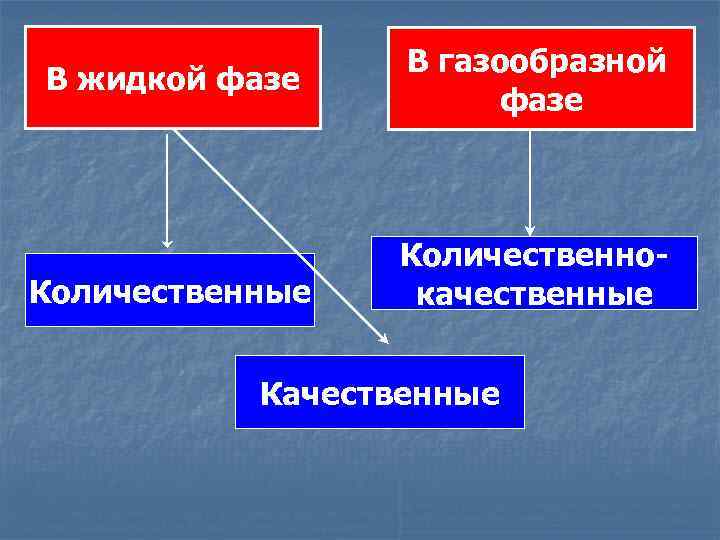 В жидкой фазе

В газообразной фазе

Количественные

Количественно-качественные

Качественные